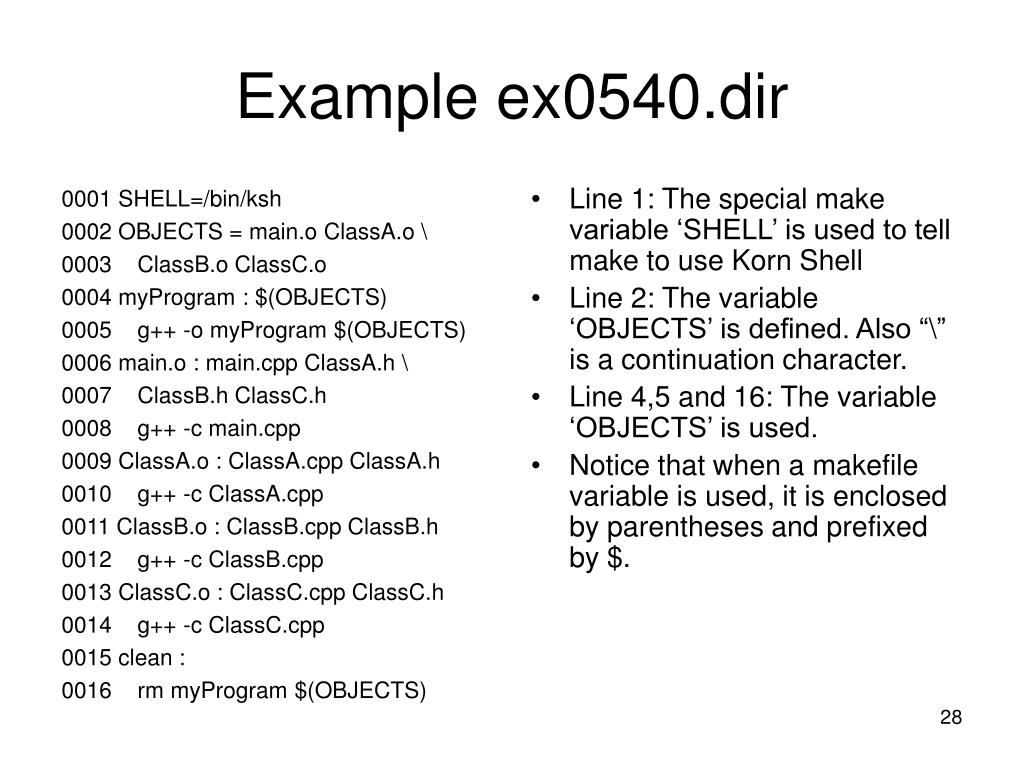 Example ex0540.dir

0001 SHELL=/bin/ksh
0002 OBJECTS = main.o ClassA.o \
0003 ClassB.o ClassC.o
0004 myProgram : $(OBJECTS)
0005 g++ -o myProgram $(OBJECTS)
0006 main.o : main.cpp ClassA.h \
0007 ClassB.h ClassC.h
0008 g++ -c main.cpp
0009 ClassA.o : ClassA.cpp ClassA.h
0010 g++ -c ClassA.cpp
0011 ClassB.o : ClassB.cpp ClassB.h
0012 g++ -c ClassB.cpp
0013 ClassC.o : ClassC.cpp ClassC.h
0014 g++ -c ClassC.cpp
0015 clean :
0016 rm myProgram $(OBJECTS)

• Line 1: The special make variable ‘SHELL’ is used to tell make to use Korn Shell
• Line 2: The variable ‘OBJECTS’ is defined. Also “\” is a continuation character.
• Line 4,5 and 16: The variable ‘OBJECTS’ is used.
• Notice that when a makefile variable is used, it is enclosed by parentheses and prefixed by $.

28